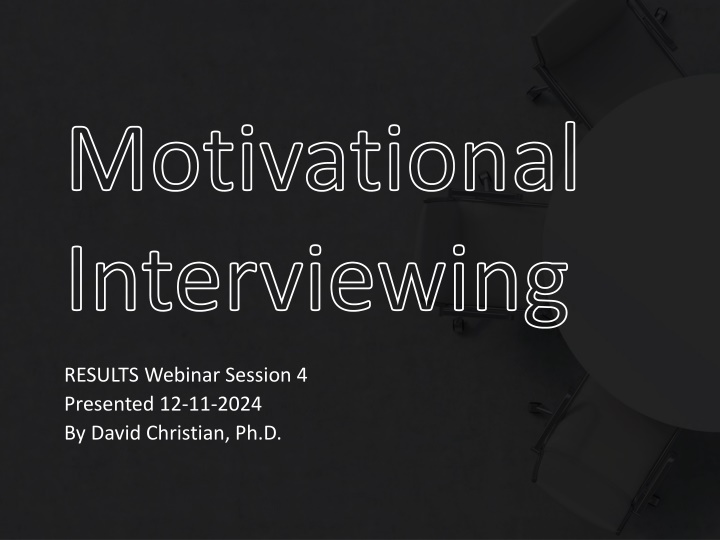 Motivational Interviewing

RESULTS Webinar Session 4
Presented 12-11-2024
By David Christian, Ph.D.